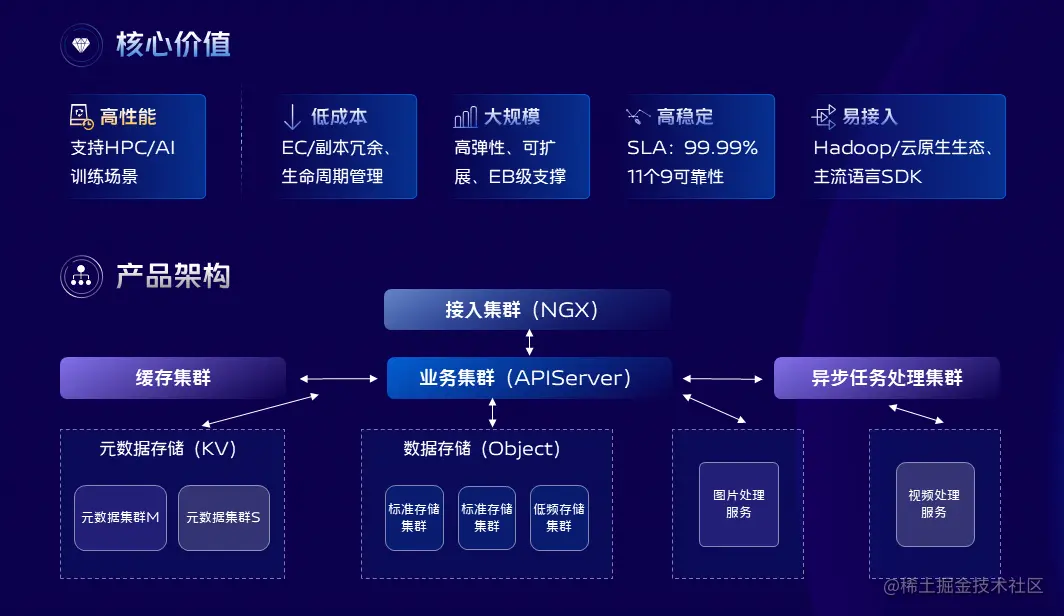 核心价值

高性能
支持HPC/AI训练场景

低成本
EC/副本冗余、生命周期管理

大规模
高弹性、可扩展、EB级支撑

高稳定
SLA：99.99%
11个9可靠性

易接入
Hadoop/云原生生态、主流语言SDK

产品架构

接入集群（NGX）

缓存集群

业务集群（APIServer）

异步任务处理集群

元数据存储（KV）

元数据集群M

元数据集群S

数据存储（Object）

标准存储集群

标准存储集群

低频存储集群

图片处理服务

视频处理服务

@稀土掘金技术社区